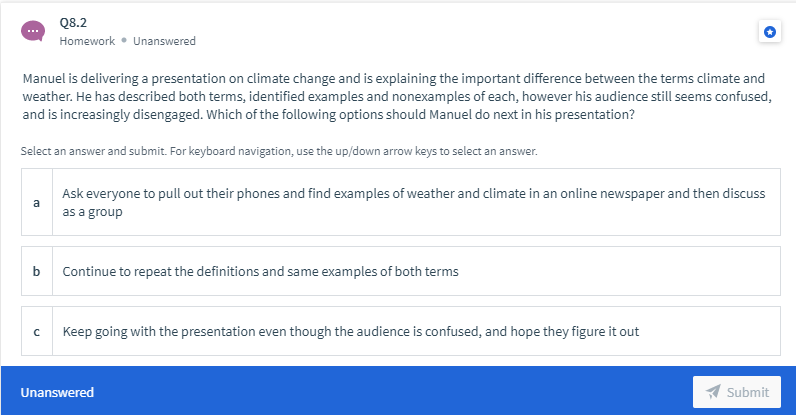 Q8.2
Homework • Unanswered

Manuel is delivering a presentation on climate change and is explaining the important difference between the terms climate and weather. He has described both terms, identified examples and nonexamples of each, however his audience still seems confused, and is increasingly disengaged. Which of the following options should Manuel do next in his presentation?

Select an answer and submit. For keyboard navigation, use the up/down arrow keys to select an answer.

a Ask everyone to pull out their phones and find examples of weather and climate in an online newspaper and then discuss as a group

b Continue to repeat the definitions and same examples of both terms

c Keep going with the presentation even though the audience is confused, and hope they figure it out

Unanswered

Submit